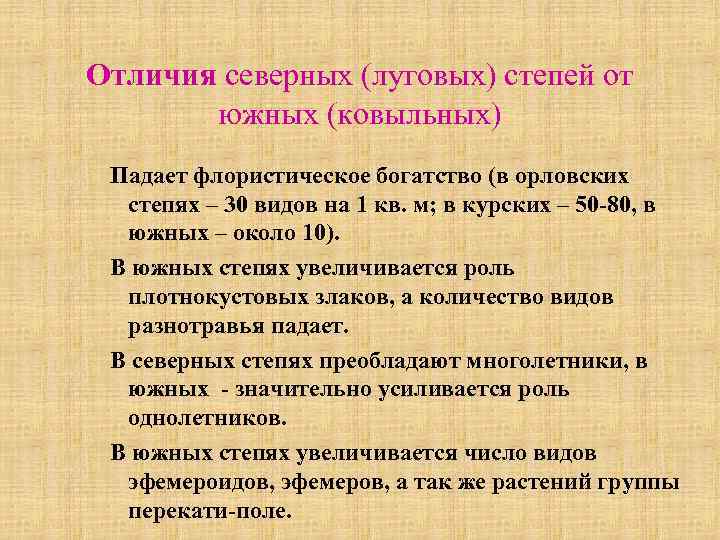 Отличия северных (луговых) степей от южных (ковыльных)

Падает флористическое богатство (в орловских степях – 30 видов на 1 кв. м; в курских – 50-80, в южных – около 10).

В южных степях увеличивается роль плотнокустовых злаков, а количество видов разнотравья падает.

В северных степях преобладают многолетники, в южных - значительно усиливается роль однолетников.

В южных степях увеличивается число видов эфемероидов, эфемеров, а так же растений группы перекати-поле.